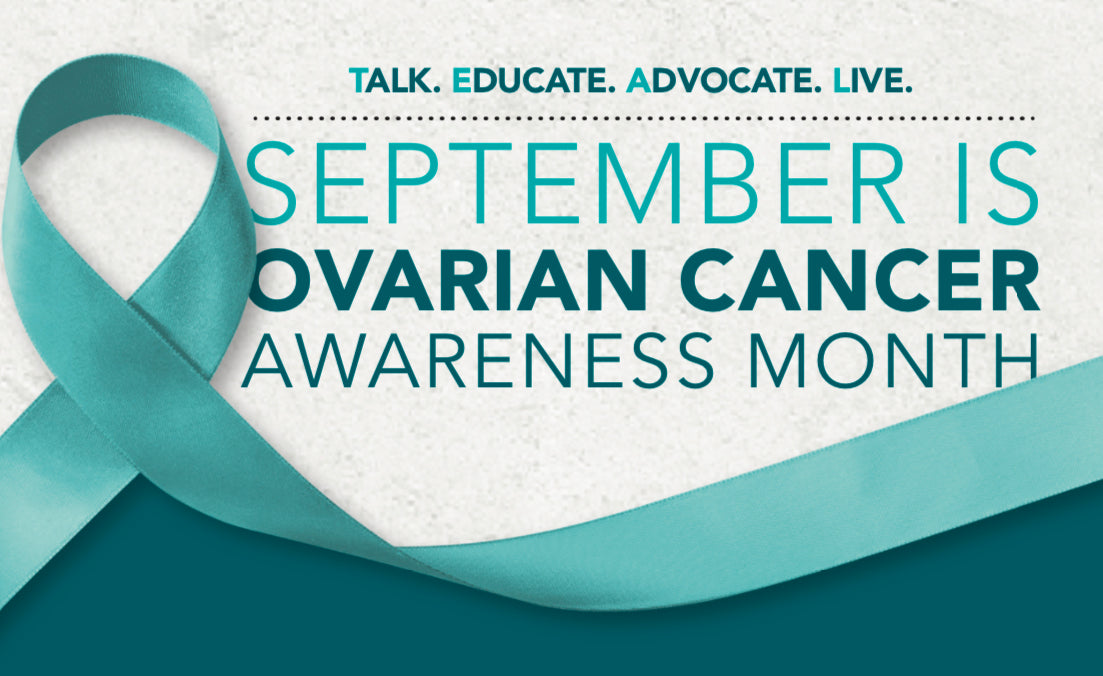 TALK. EDUCATE. ADVOCATE. LIVE.

SEPTEMBER IS
OVARIAN CANCER
AWARENESS MONTH